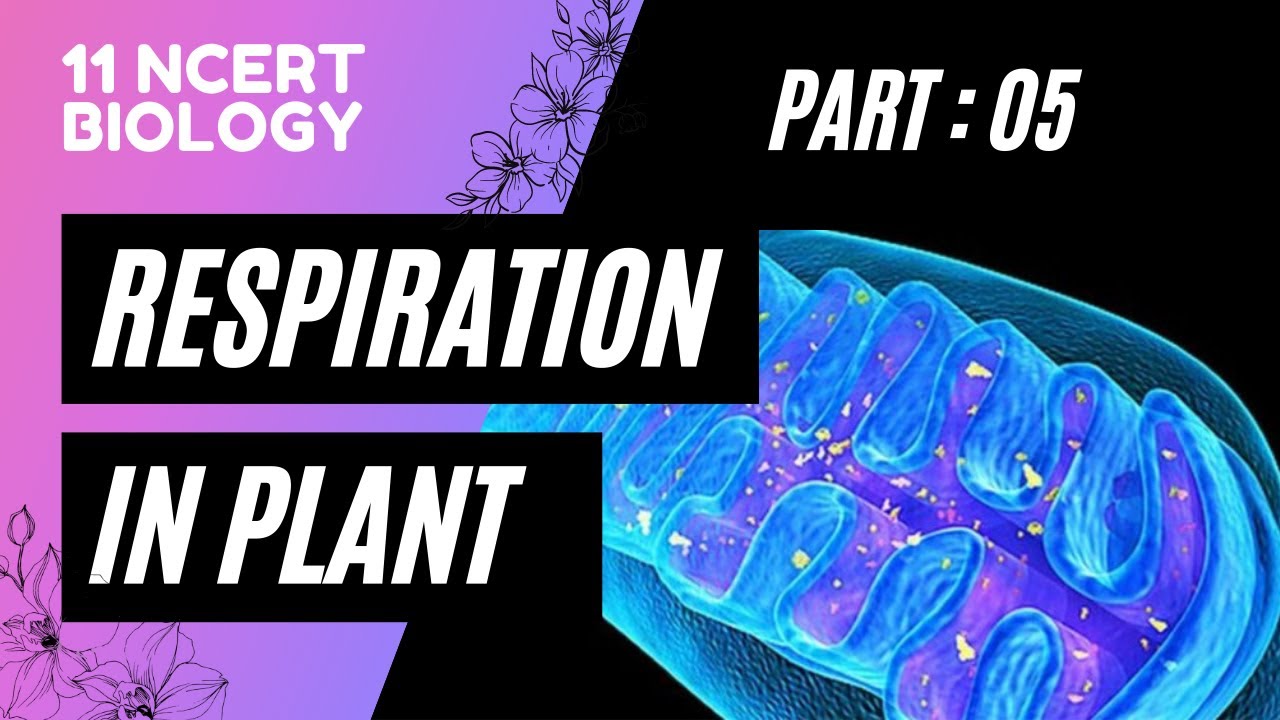 11 NCERT BIOLOGY

PART : 05

RESPIRATION

IN PLANT